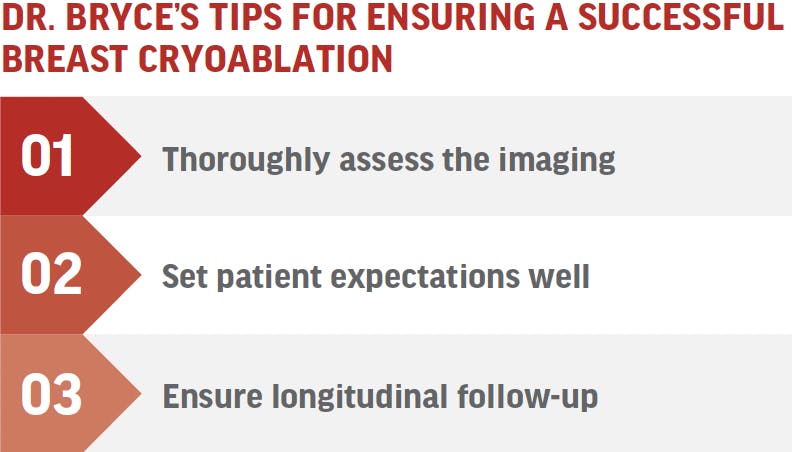 DR. BRYCE'S TIPS FOR ENSURING A SUCCESSFUL BREAST CRYOABLATION

01 Thoroughly assess the imaging

02 Set patient expectations well

03 Ensure longitudinal follow-up